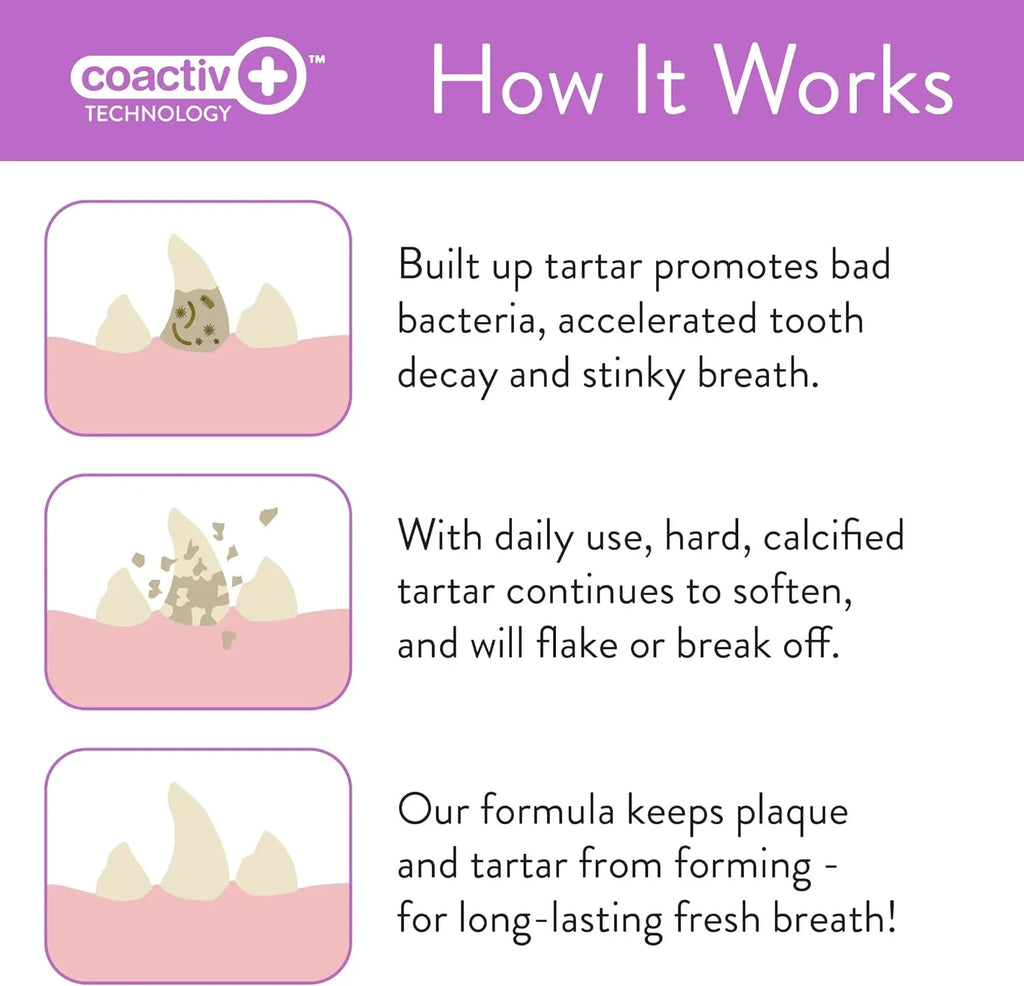 coactiv+™
TECHNOLOGY

How It Works

Built up tartar promotes bad bacteria, accelerated tooth decay and stinky breath.

With daily use, hard, calcified tartar continues to soften, and will flake or break off.

Our formula keeps plaque and tartar from forming - for long-lasting fresh breath!